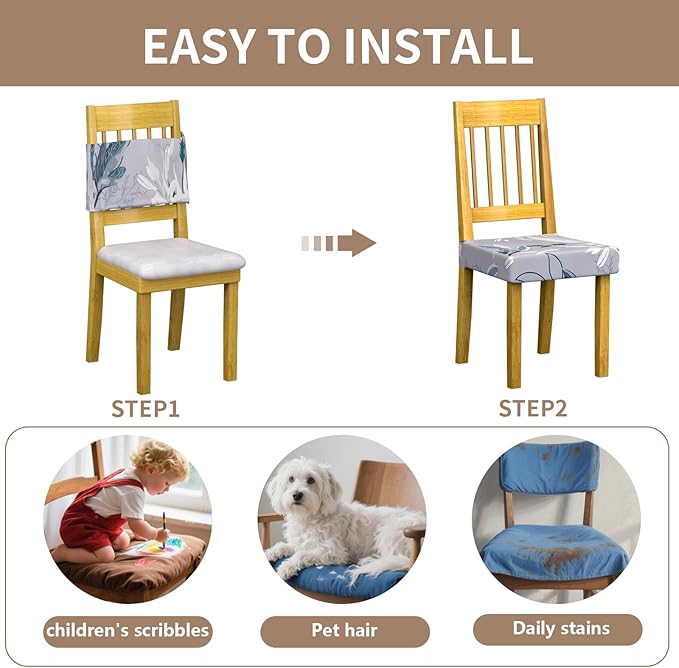 EASY TO INSTALL

STEP1

STEP2

children's scribbles

Pet hair

Daily stains